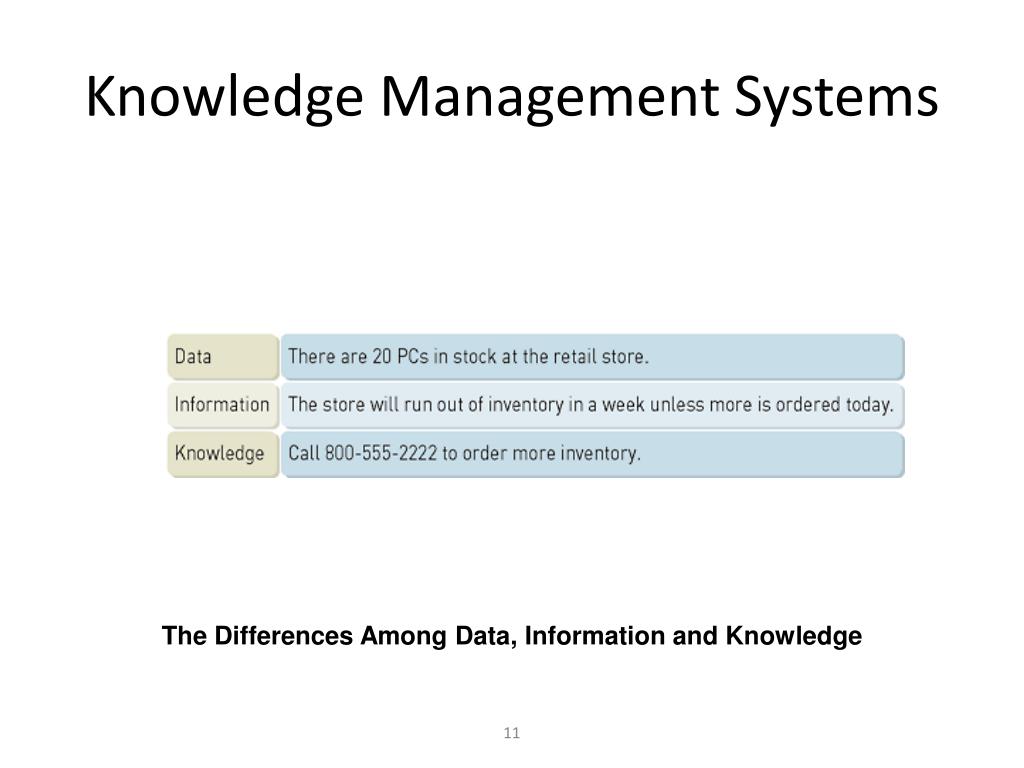 Knowledge Management Systems

| Data | There are 20 PCs in stock at the retail store. |
|---|---|
| Information | The store will run out of inventory in a week unless more is ordered today. |
| Knowledge | Call 800-555-2222 to order more inventory. |

The Differences Among Data, Information and Knowledge

11